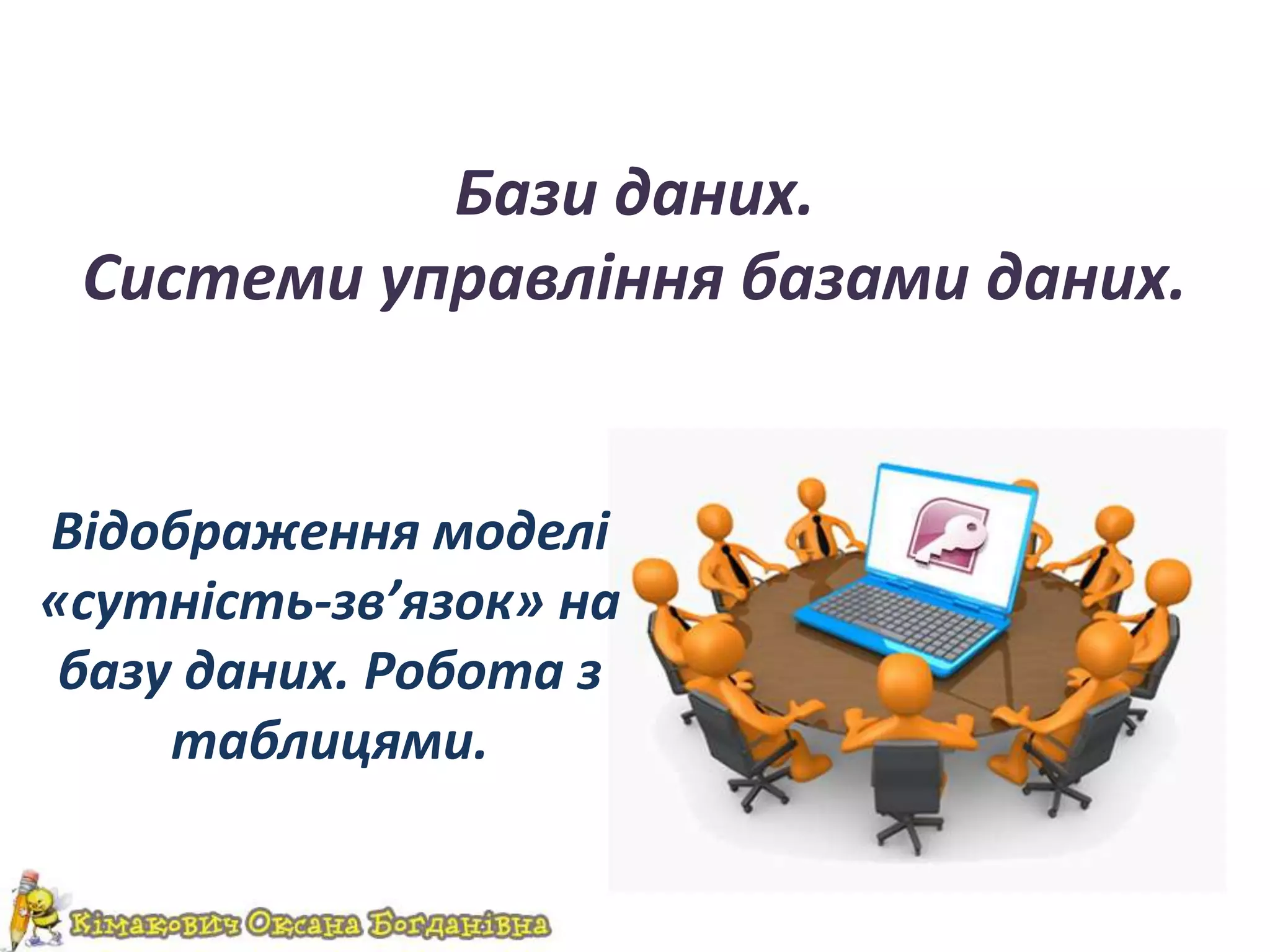 Бази даних.
Системи управління базами даних.

Відображення моделі «сутність-зв’язок» на базу даних. Робота з таблицями.

Кімакович Оксана Богданівна